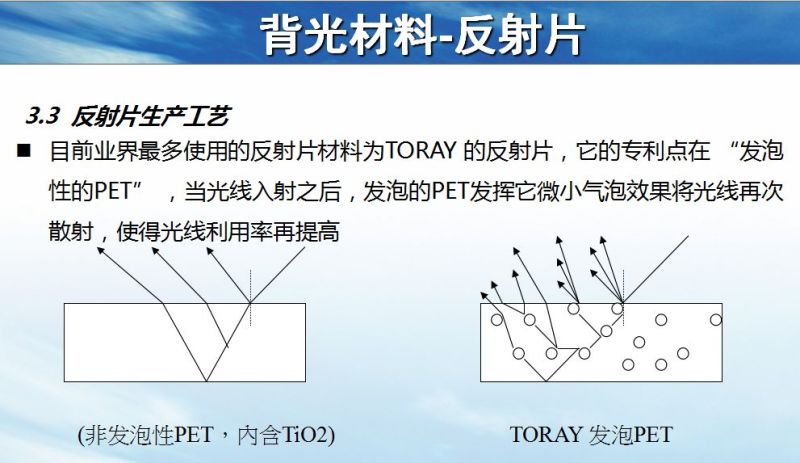 背光材料-反射片

3.3 反射片生产工艺

■ 目前业界最多使用的反射片材料为TORAY 的反射片，它的专利点在 “发泡性的PET” ，当光线入射之后，发泡的PET发挥它微小气泡效果将光线再次散射，使得光线利用率再提高

(非发泡性PET，内含TiO2)

TORAY 发泡PET